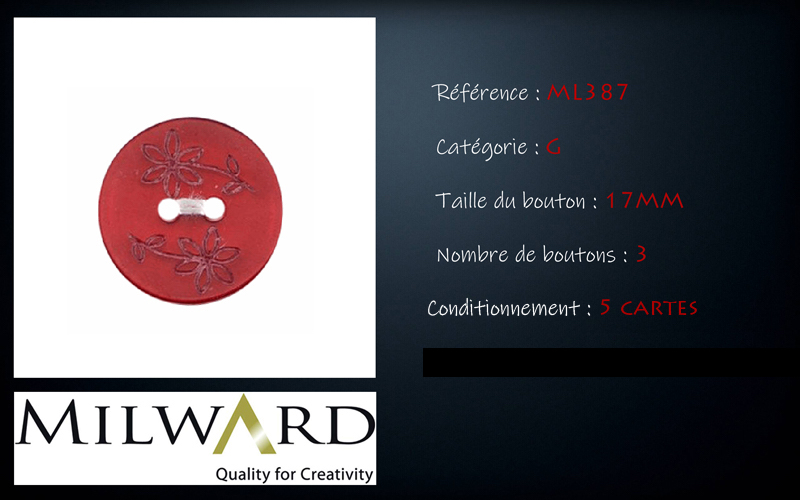 Référence : ML387

Catégorie : G

Taille du bouton : 17MM

Nombre de boutons : 3

Conditionnement : 5 CARTES

MILWARD

Quality for Creativity